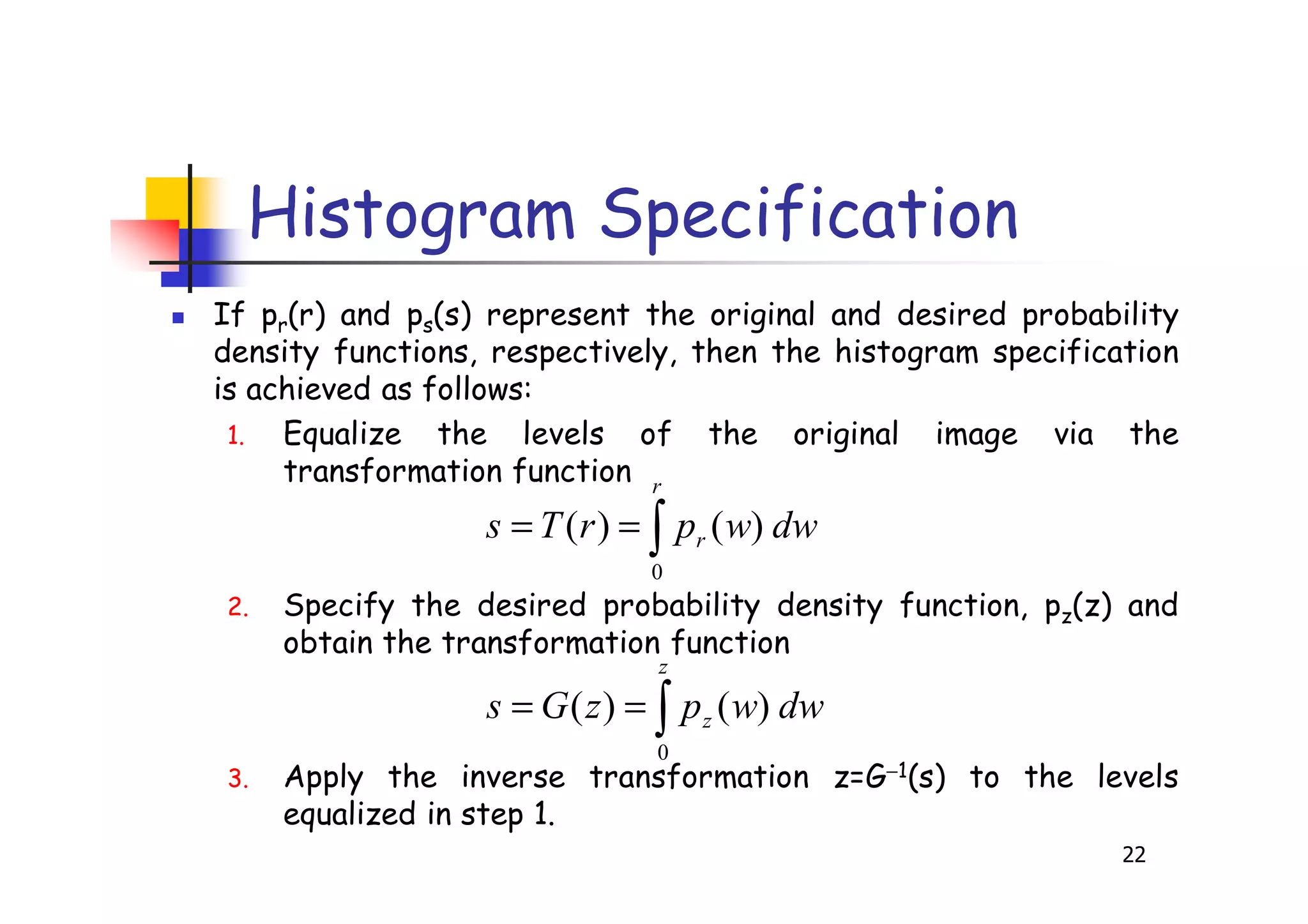 Histogram Specification

If $p_r(r)$ and $p_s(s)$ represent the original and desired probability density functions, respectively, then the histogram specification is achieved as follows:

1. Equalize the levels of the original image via the transformation function

$s = T(r) = \int_0^r p_r(w)\,dw$

2. Specify the desired probability density function, $p_z(z)$ and obtain the transformation function

$s = G(z) = \int_0^z p_z(w)\,dw$

3. Apply the inverse transformation $z=G^{-1}(s)$ to the levels equalized in step 1.

22